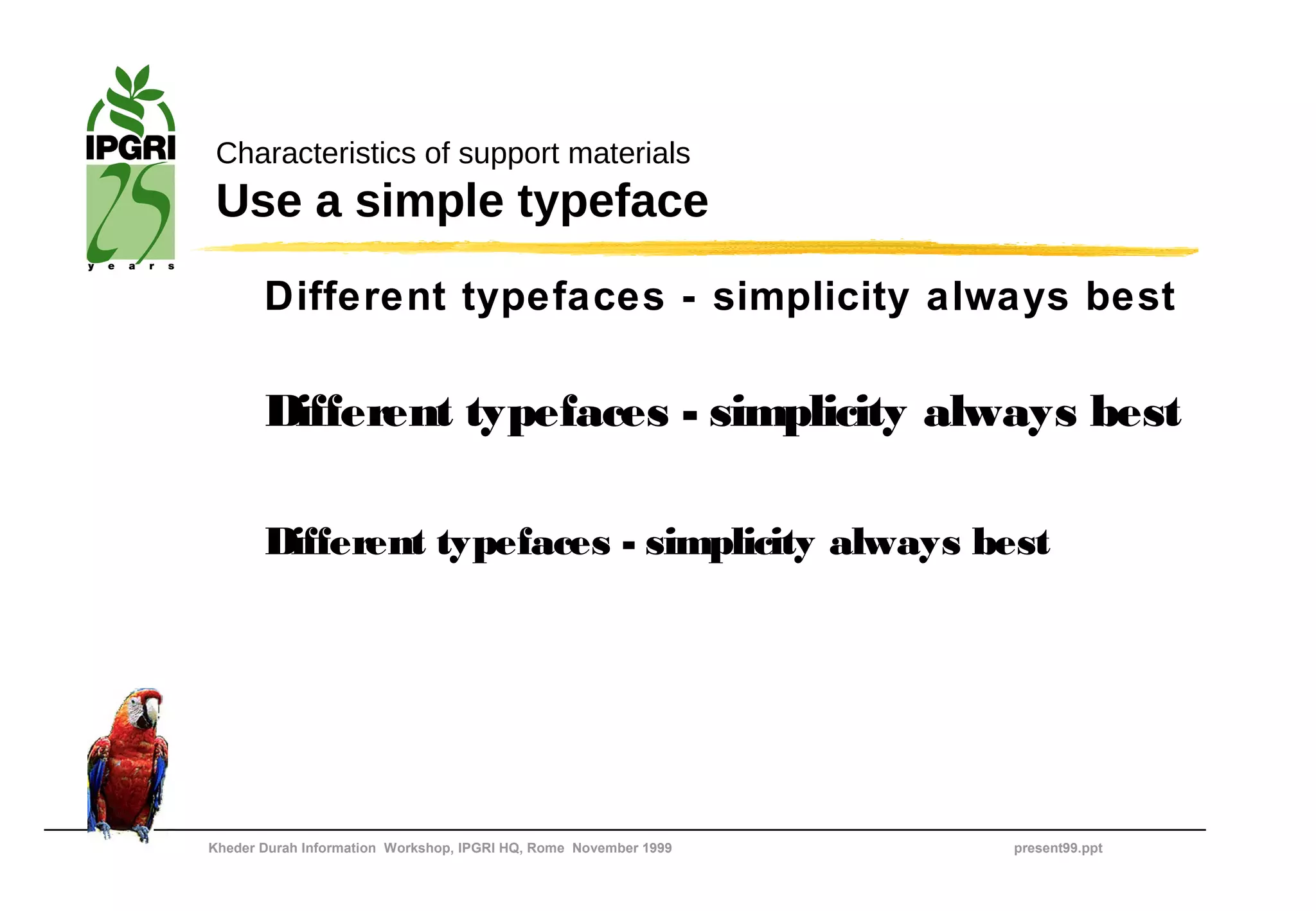 IPGRI
25
years

Characteristics of support materials
Use a simple typeface

Different typefaces - simplicity always best

Different typefaces - simplicity always best

Different typefaces - simplicity always best

Kheder Durah Information Workshop, IPGRI HQ, Rome November 1999

present99.ppt